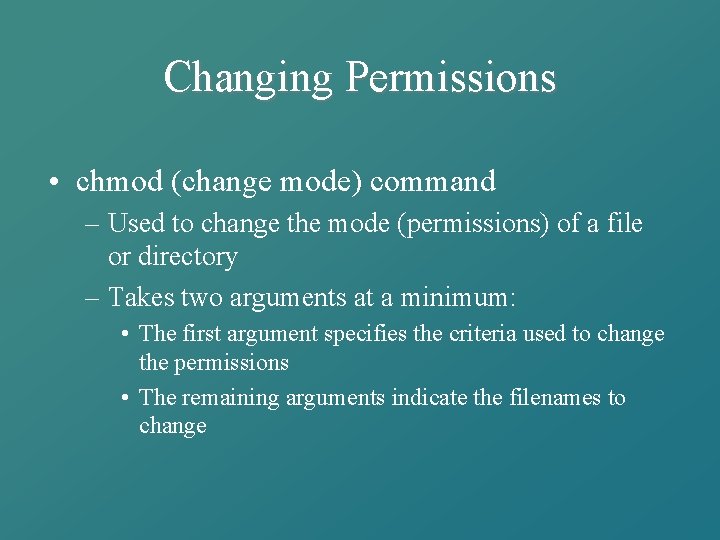 Changing Permissions

• chmod (change mode) command

– Used to change the mode (permissions) of a file or directory

– Takes two arguments at a minimum:

• The first argument specifies the criteria used to change the permissions

• The remaining arguments indicate the filenames to change